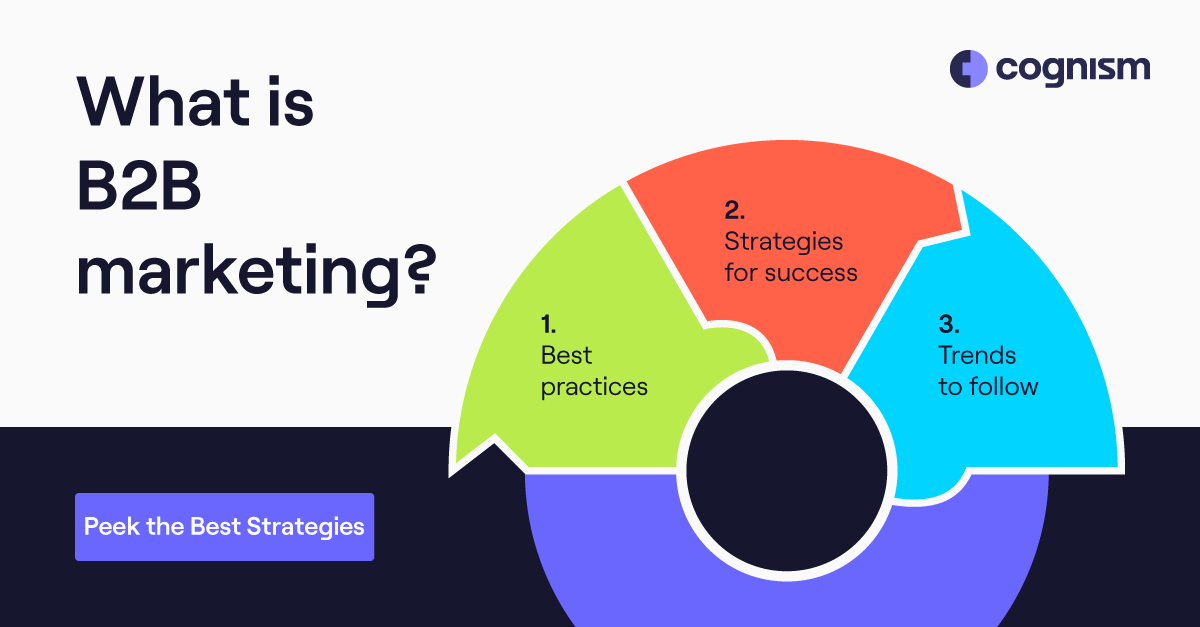 cognism

What is B2B marketing?

1.
Best practices

2.
Strategies for success

3.
Trends to follow

Peek the Best Strategies